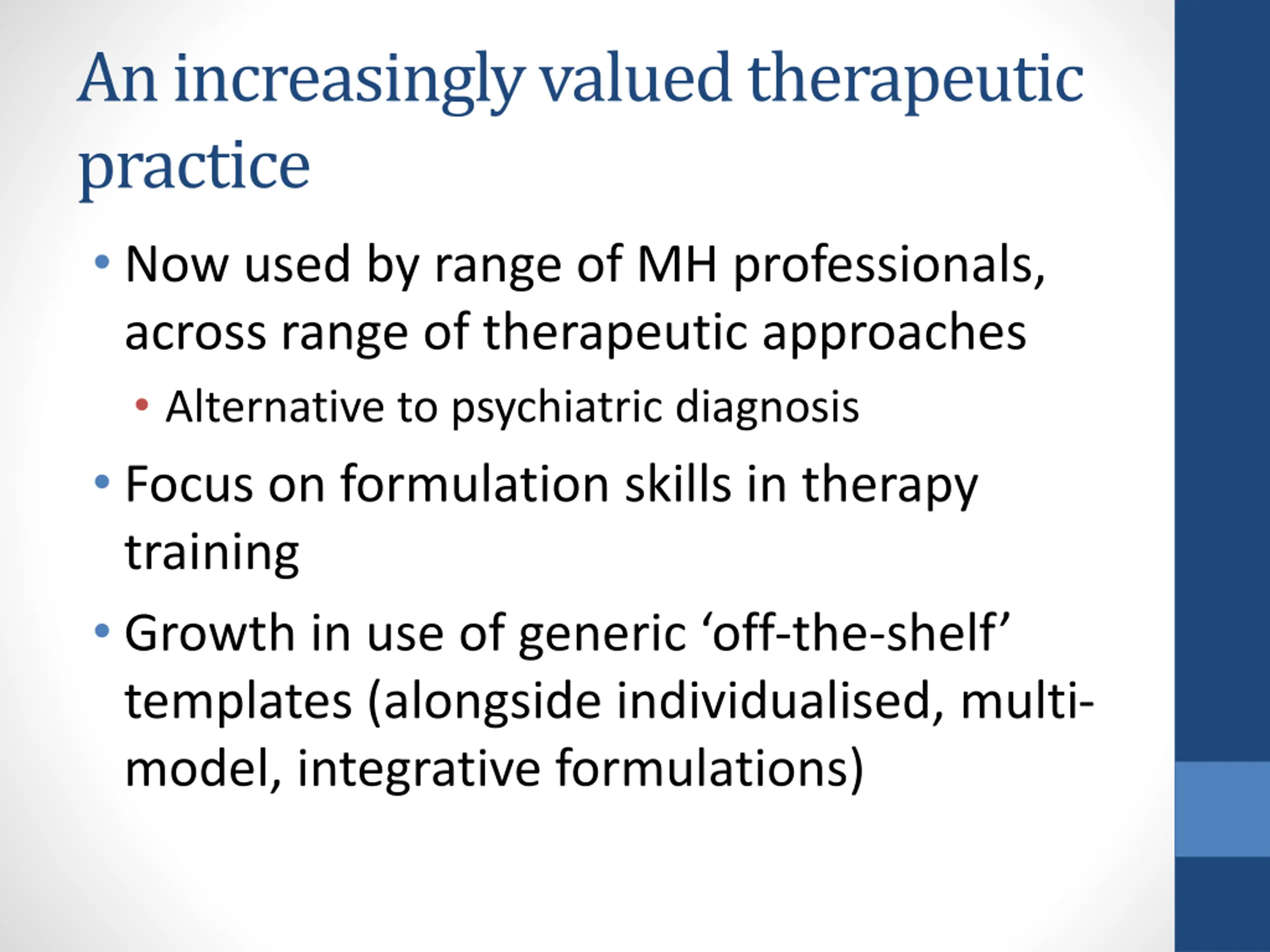 An increasingly valued therapeutic practice

• Now used by range of MH professionals, across range of therapeutic approaches
  • Alternative to psychiatric diagnosis
• Focus on formulation skills in therapy training
• Growth in use of generic ‘off-the-shelf’ templates (alongside individualised, multi-model, integrative formulations)